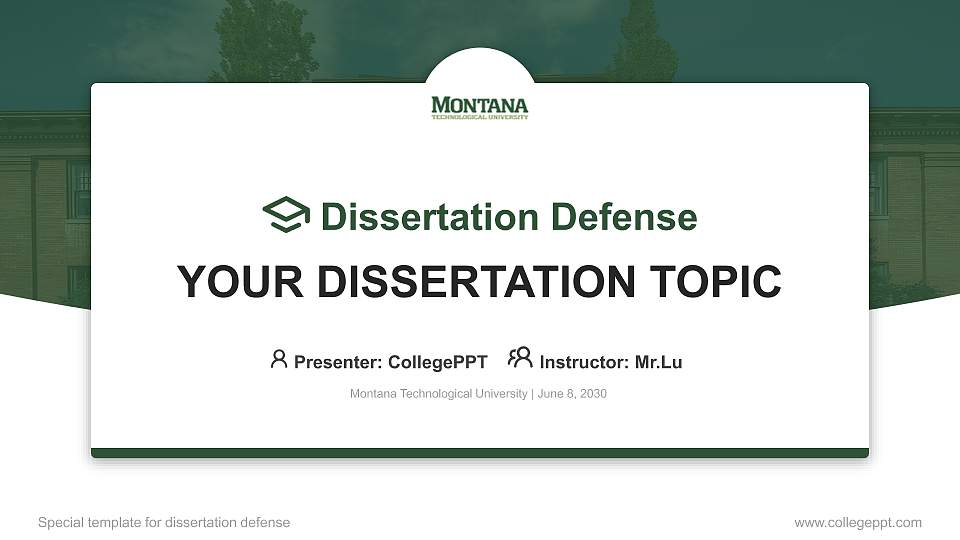 MONTANA
TECHNOLOGICAL UNIVERSITY

Dissertation Defense

YOUR DISSERTATION TOPIC

Presenter: CollegePPT Instructor: Mr.Lu

Montana Technological University | June 8, 2030

Special template for dissertation defense

www.collegeppt.com